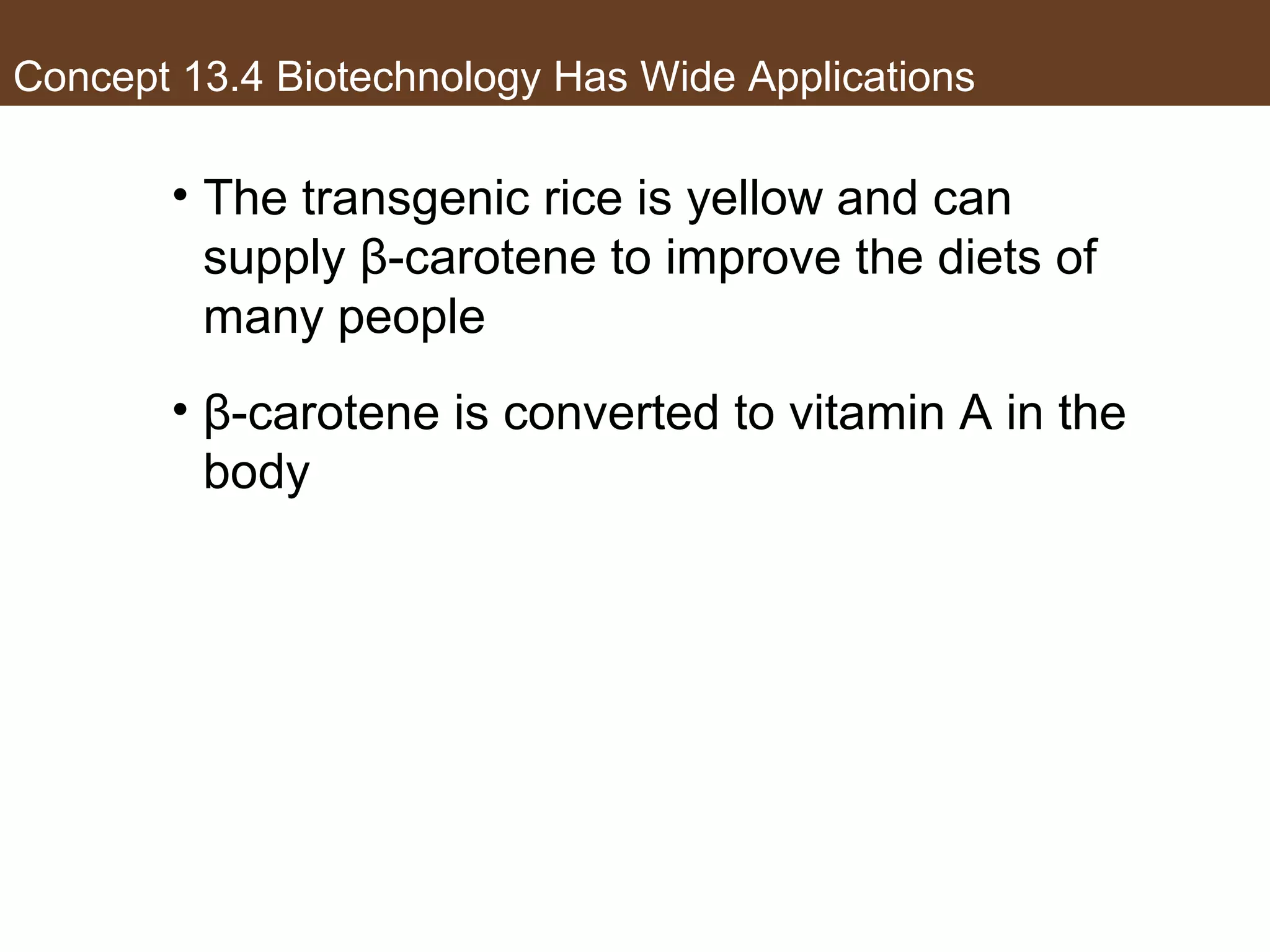 Concept 13.4 Biotechnology Has Wide Applications

• The transgenic rice is yellow and can supply β-carotene to improve the diets of many people

• β-carotene is converted to vitamin A in the body